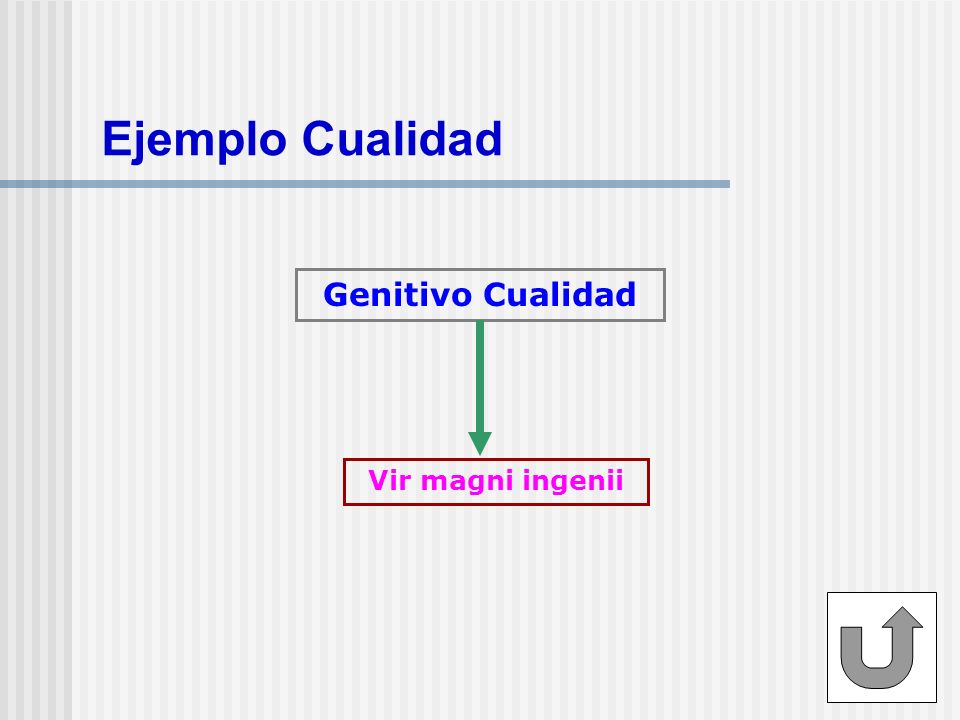 Ejemplo Cualidad

Genitivo Cualidad

Vir magni ingenii